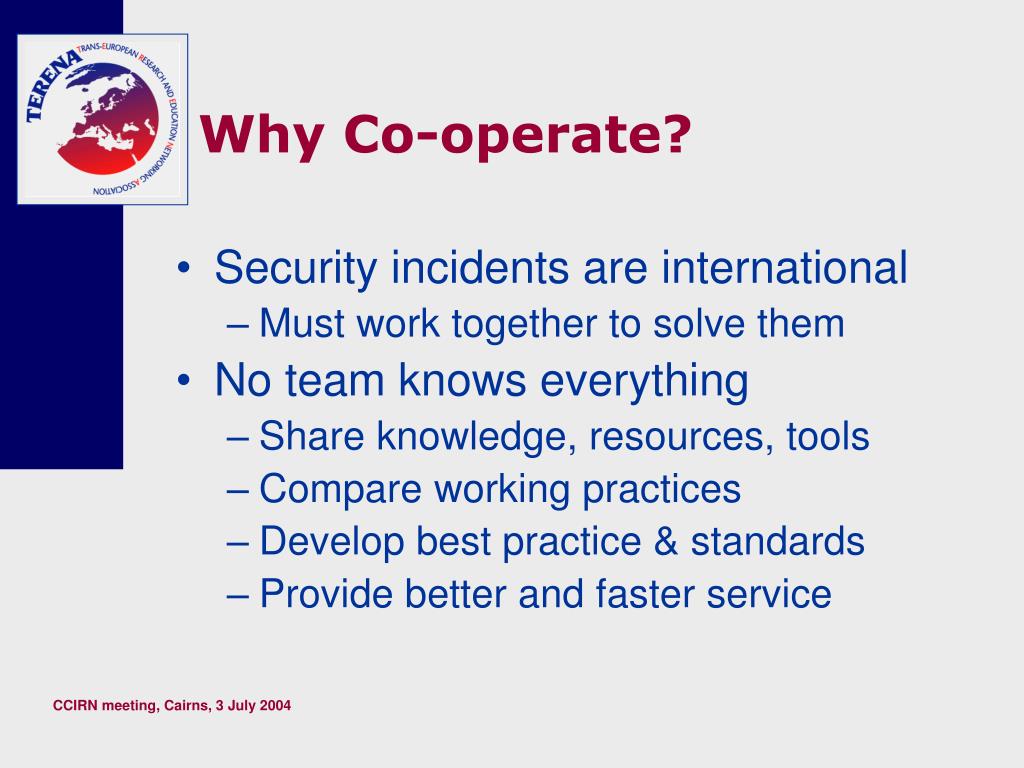 TERENA TRANS-EUROPEAN RESEARCH AND EDUCATION NETWORKING ASSOCIATION

Why Co-operate?

• Security incidents are international
– Must work together to solve them
• No team knows everything
– Share knowledge, resources, tools
– Compare working practices
– Develop best practice & standards
– Provide better and faster service

CCIRN meeting, Cairns, 3 July 2004